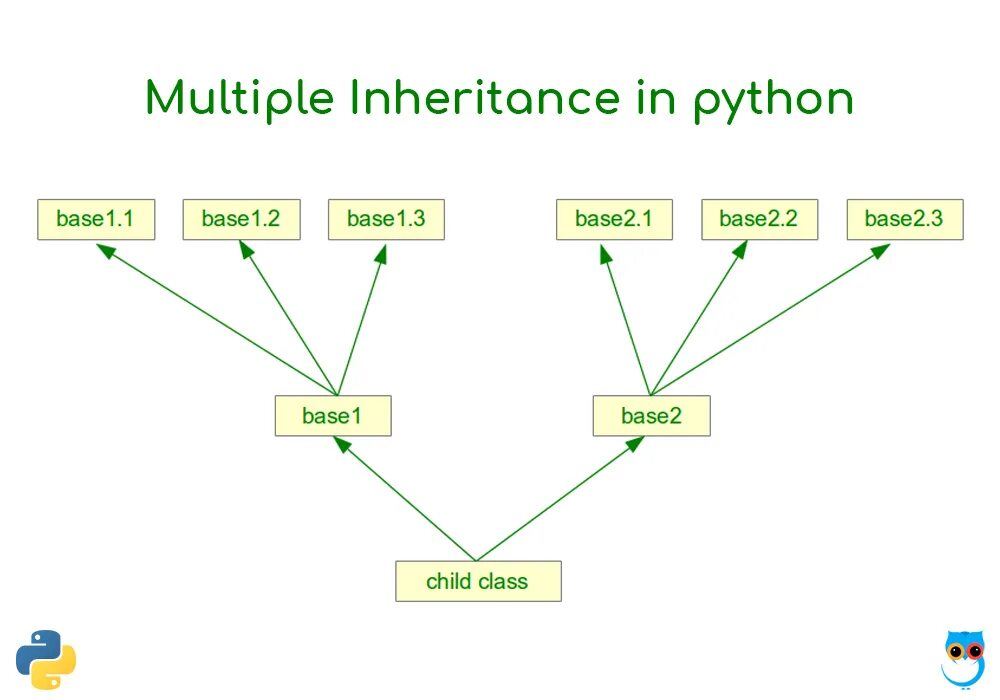 Multiple Inheritance in python

base1.1
base1.2
base1.3
base2.1
base2.2
base2.3

base1
base2

child class